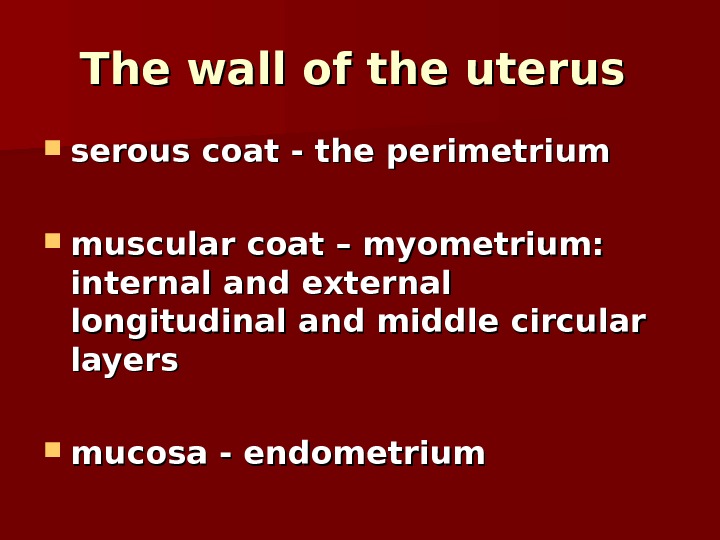 The wall of the uterus

serous coat - the perimetrium

muscular coat – myometrium: internal and external longitudinal and middle circular layers

mucosa - endometrium